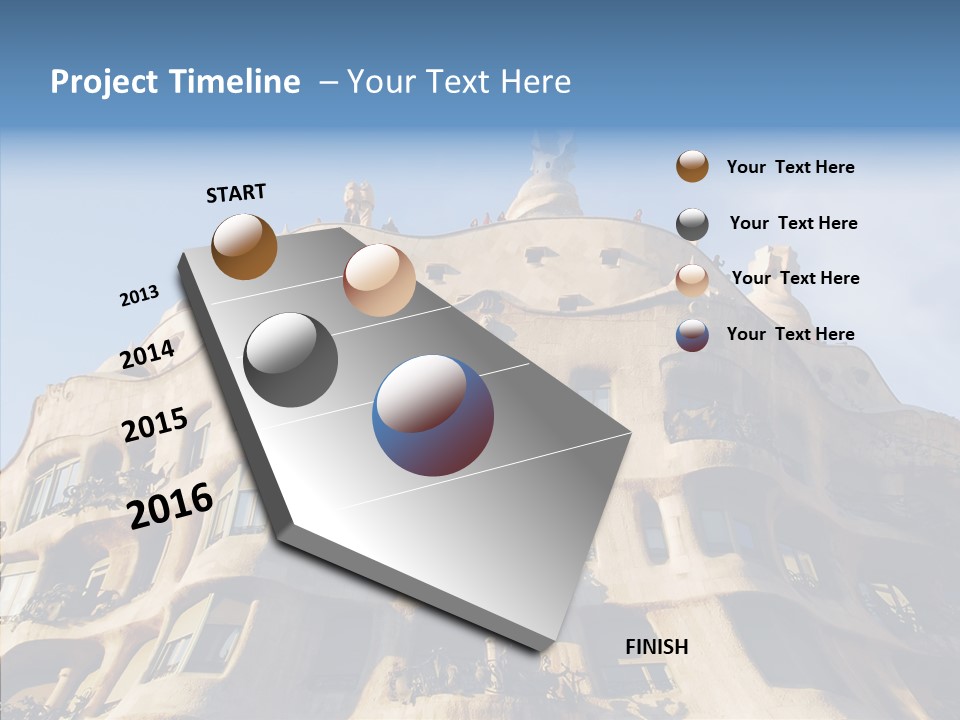 Project Timeline – Your Text Here

START

2013

2014

2015

2016

FINISH

Your Text Here

Your Text Here

Your Text Here

Your Text Here